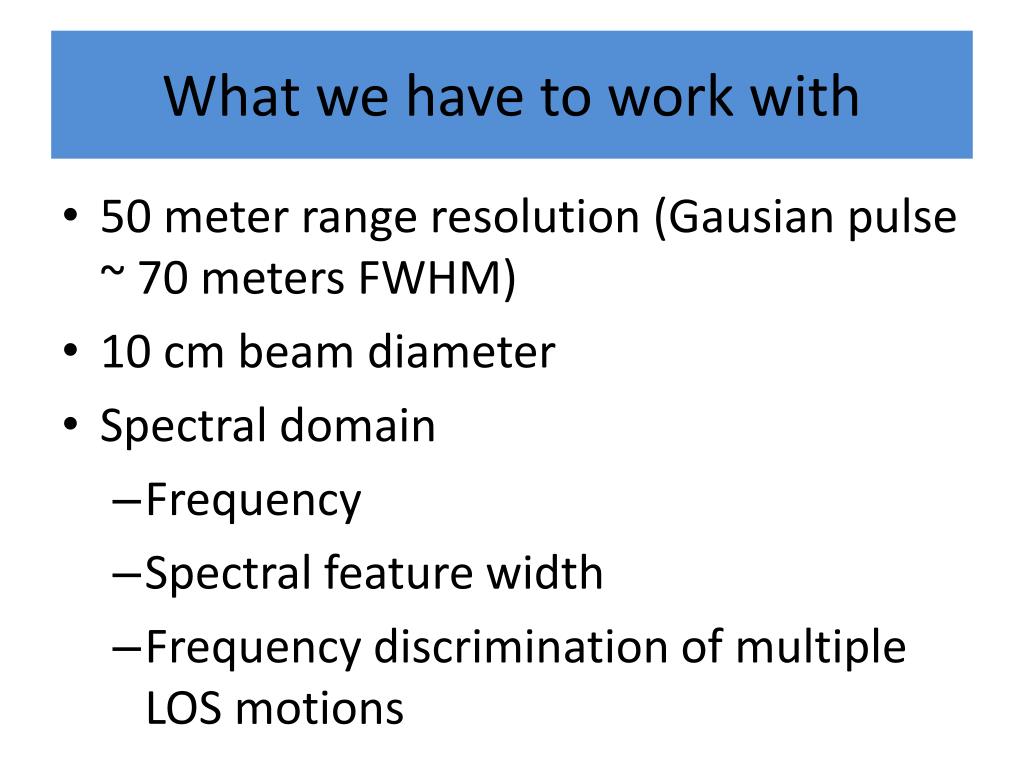 What we have to work with

• 50 meter range resolution (Gausian pulse ~ 70 meters FWHM)
• 10 cm beam diameter
• Spectral domain
– Frequency
– Spectral feature width
– Frequency discrimination of multiple LOS motions